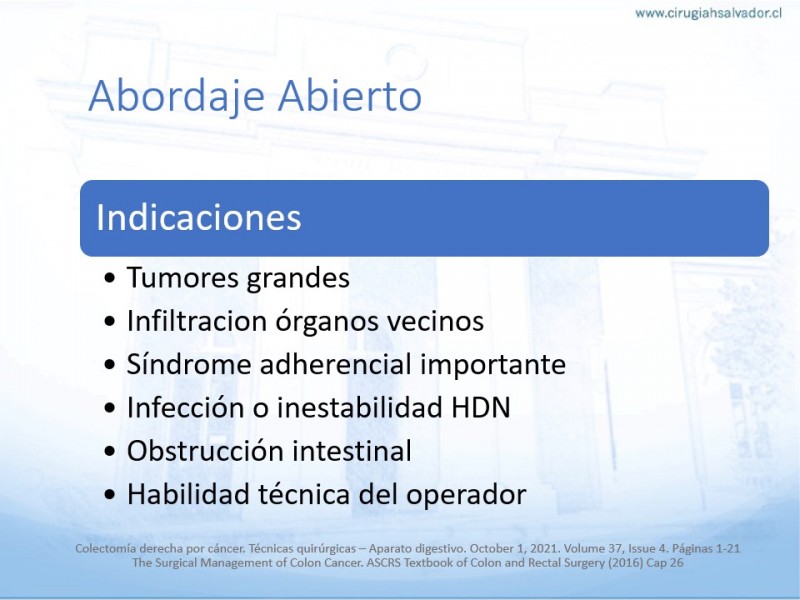 www.cirugiahsalvador.cl

Abordaje Abierto

Indicaciones

• Tumores grandes
• Infiltracion órganos vecinos
• Síndrome adherencial importante
• Infección o inestabilidad HDN
• Obstrucción intestinal
• Habilidad técnica del operador

Colectomía derecha por cáncer. Técnicas quirúrgicas – Aparato digestivo. October 1, 2021. Volume 37, Issue 4. Páginas 1-21
The Surgical Management of Colon Cancer. ASCRS Textbook of Colon and Rectal Surgery (2016) Cap 26